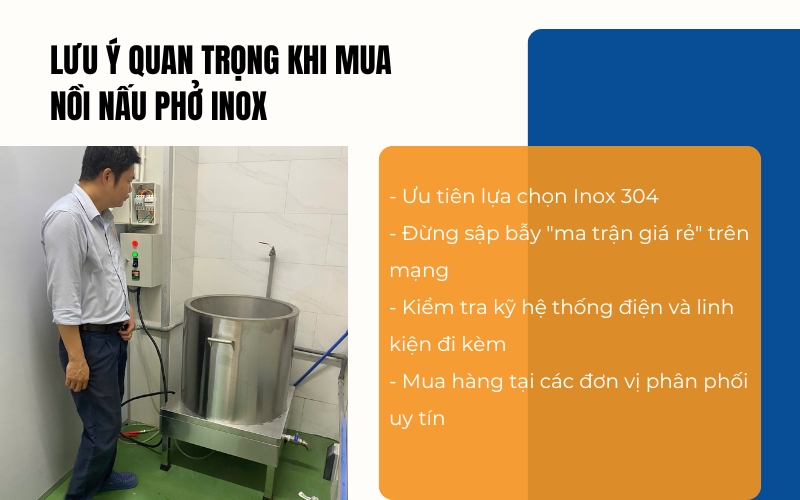 LƯU Ý QUAN TRỌNG KHI MUA NỒI NẤU PHỞ INOX

- Ưu tiên lựa chọn Inox 304
- Đừng sập bẫy "ma trận giá rẻ" trên mạng
- Kiểm tra kỹ hệ thống điện và linh kiện đi kèm
- Mua hàng tại các đơn vị phân phối uy tín